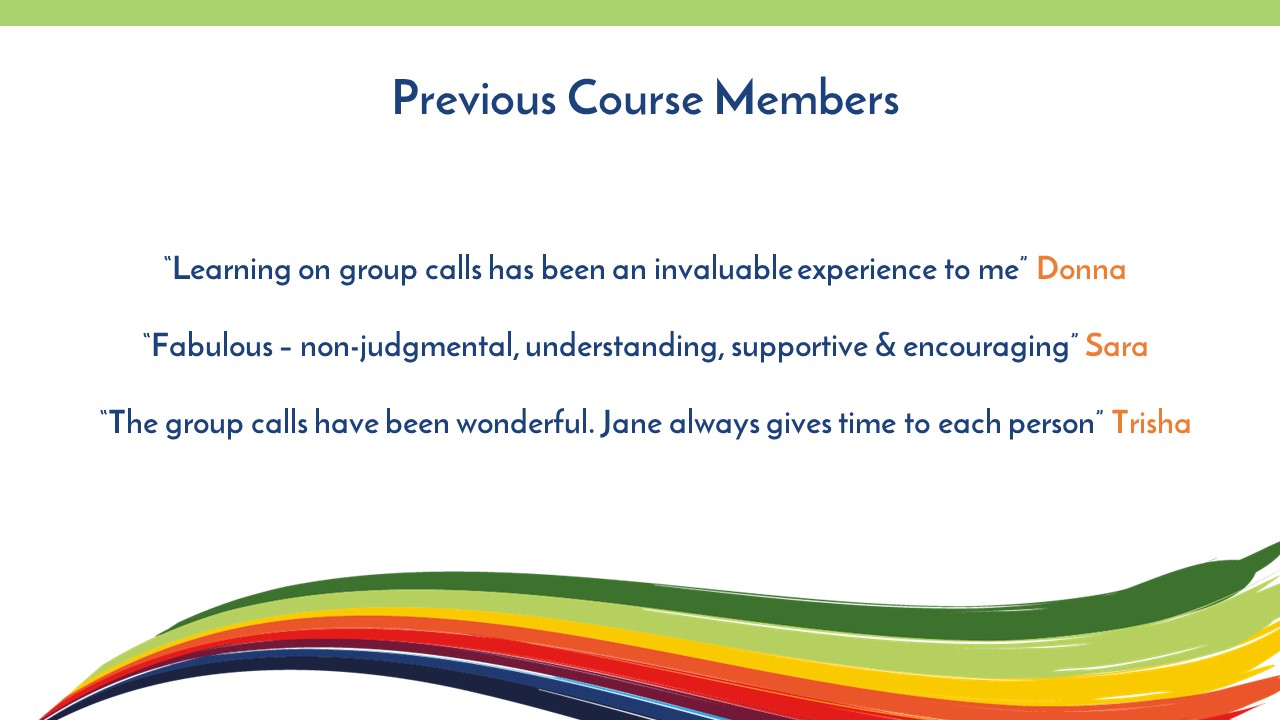 Previous Course Members

"Learning on group calls has been an invaluable experience to me" Donna

"Fabulous – non-judgmental, understanding, supportive & encouraging" Sara

"The group calls have been wonderful. Jane always gives time to each person" Trisha